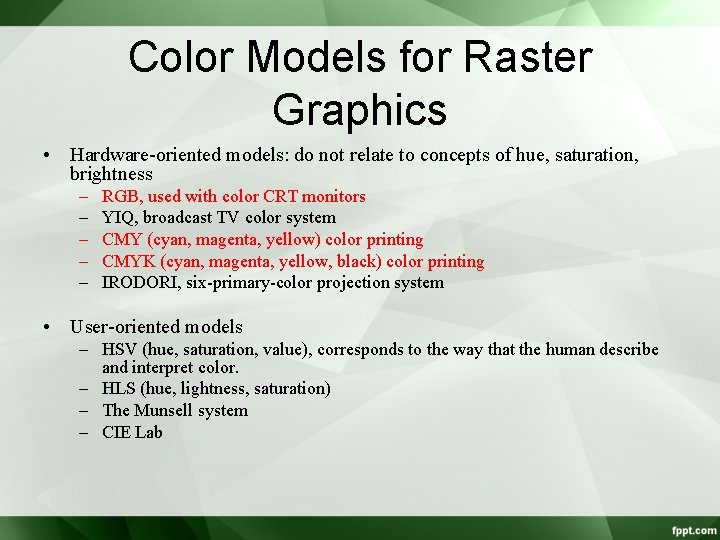 Color Models for Raster Graphics

• Hardware-oriented models: do not relate to concepts of hue, saturation, brightness
– RGB, used with color CRT monitors
– YIQ, broadcast TV color system
– CMY (cyan, magenta, yellow) color printing
– CMYK (cyan, magenta, yellow, black) color printing
– IRODORI, six-primary-color projection system

• User-oriented models
– HSV (hue, saturation, value), corresponds to the way that the human describe and interpret color.
– HLS (hue, lightness, saturation)
– The Munsell system
– CIE Lab

fppt.com